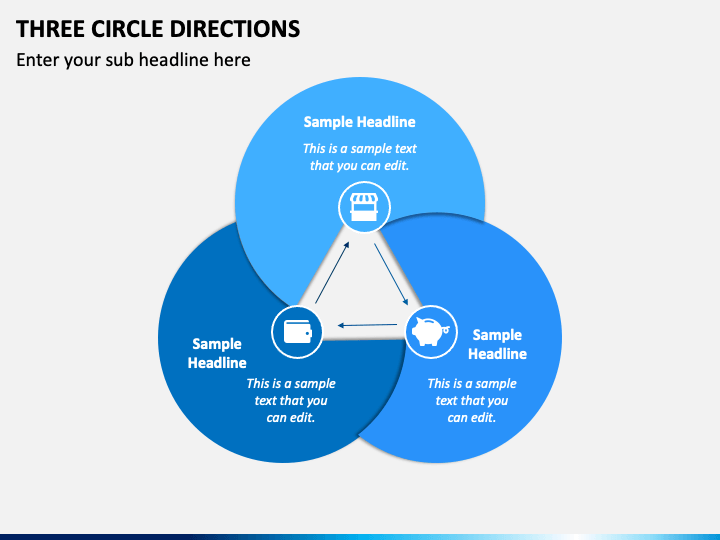 THREE CIRCLE DIRECTIONS

Enter your sub headline here

Sample Headline

This is a sample text that you can edit.

Sample Headline

This is a sample text that you can edit.

Sample Headline

This is a sample text that you can edit.